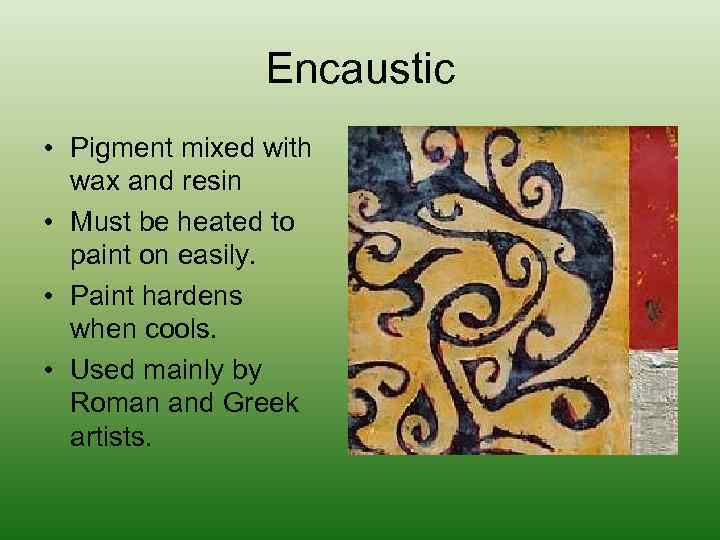 Encaustic

• Pigment mixed with wax and resin
• Must be heated to paint on easily.
• Paint hardens when cools.
• Used mainly by Roman and Greek artists.